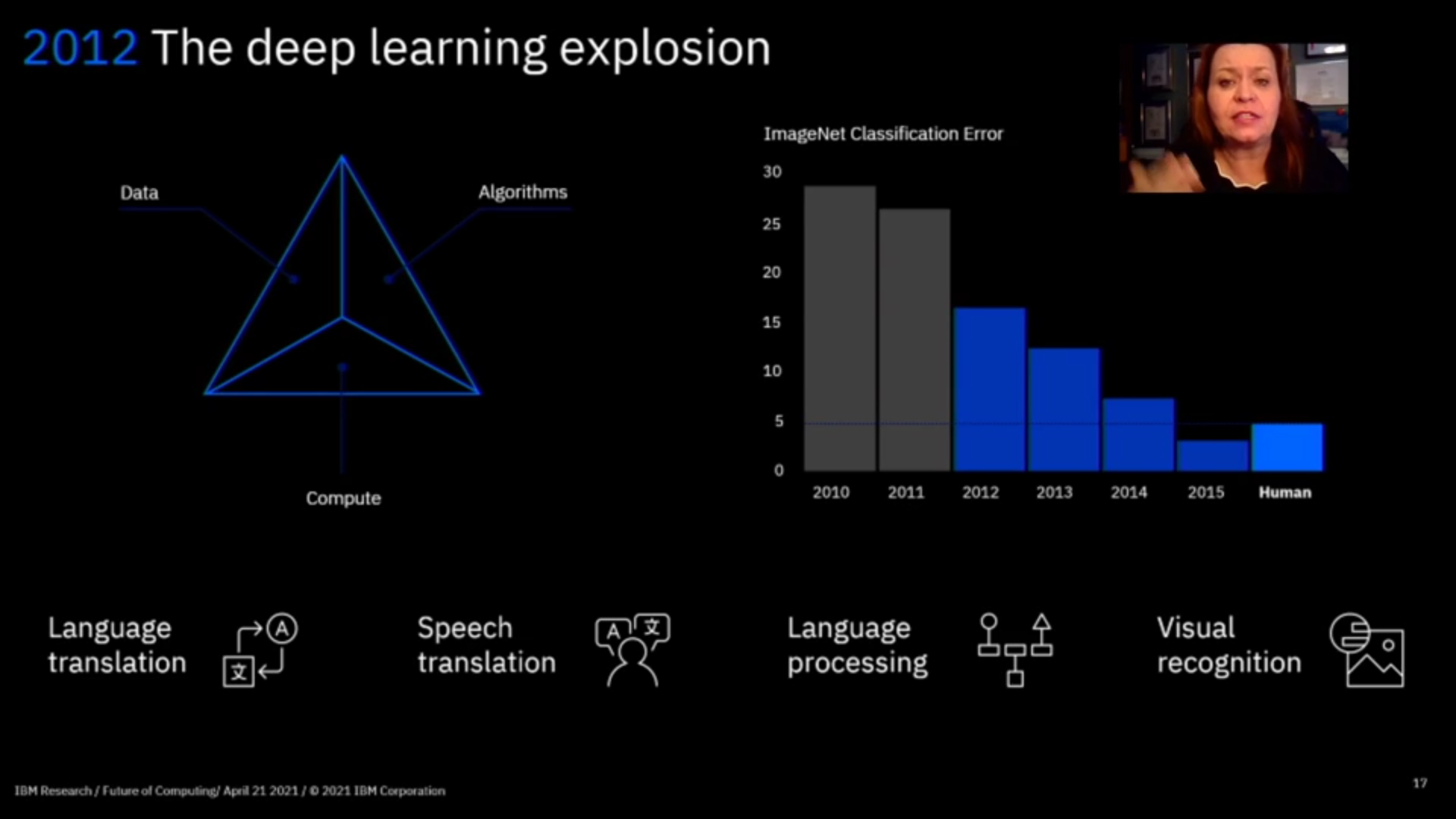 2012 The deep learning explosion

Data

Algorithms

Compute

ImageNet Classification Error

30
25
20
15
10
5
0

2010 2011 2012 2013 2014 2015 Human

Language translation

A 文

Speech translation

A 文

Language processing

Visual recognition

IBM Research / Future of Computing/ April 21 2021 / © 2021 IBM Corporation

17